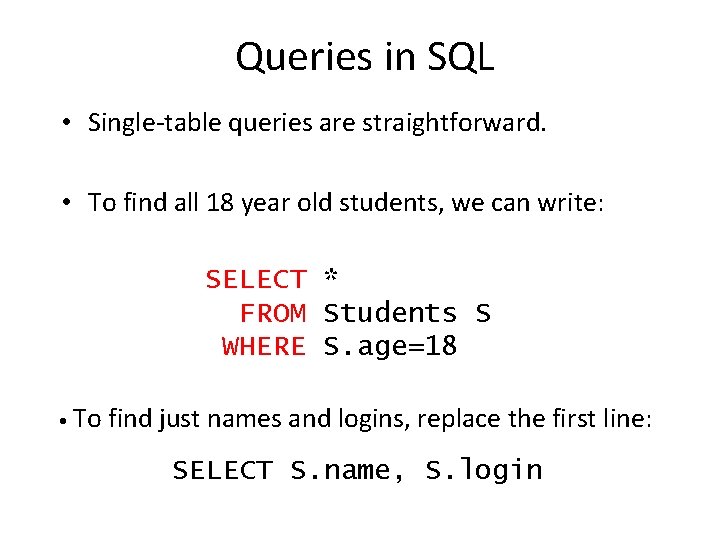 Queries in SQL

• Single-table queries are straightforward.

• To find all 18 year old students, we can write:

SELECT *
  FROM Students S
 WHERE S.age=18

• To find just names and logins, replace the first line:

SELECT S.name, S.login